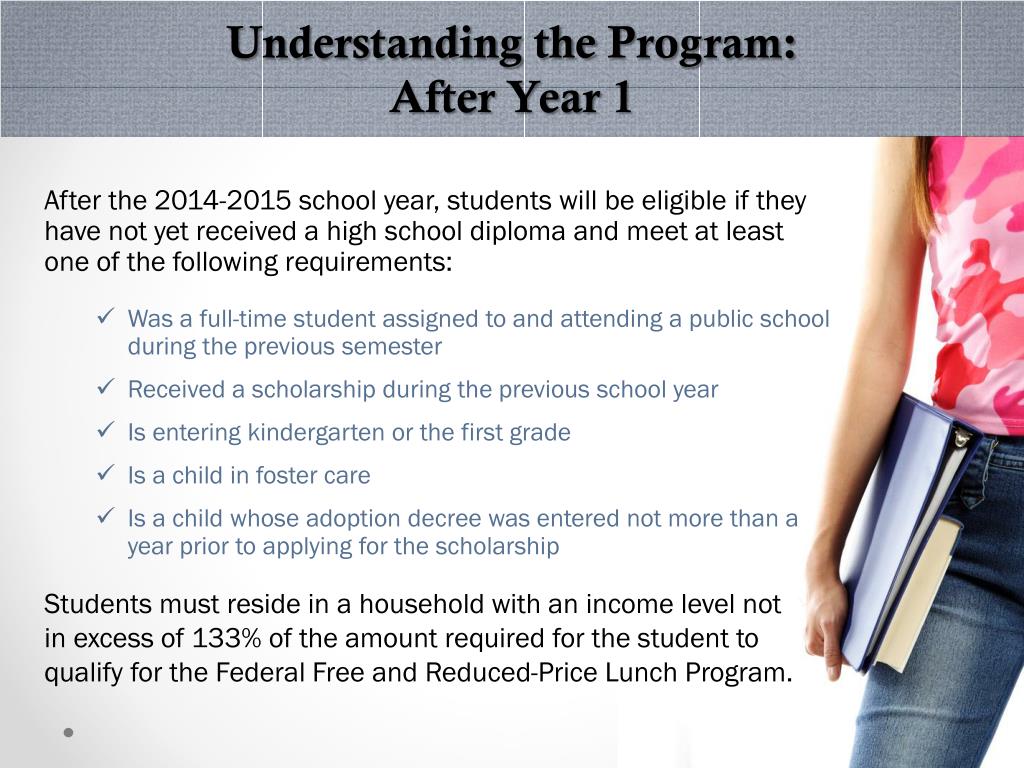 Understanding the Program:
After Year 1

After the 2014-2015 school year, students will be eligible if they have not yet received a high school diploma and meet at least one of the following requirements:

✓ Was a full-time student assigned to and attending a public school during the previous semester
✓ Received a scholarship during the previous school year
✓ Is entering kindergarten or the first grade
✓ Is a child in foster care
✓ Is a child whose adoption decree was entered not more than a year prior to applying for the scholarship

Students must reside in a household with an income level not in excess of 133% of the amount required for the student to qualify for the Federal Free and Reduced-Price Lunch Program.